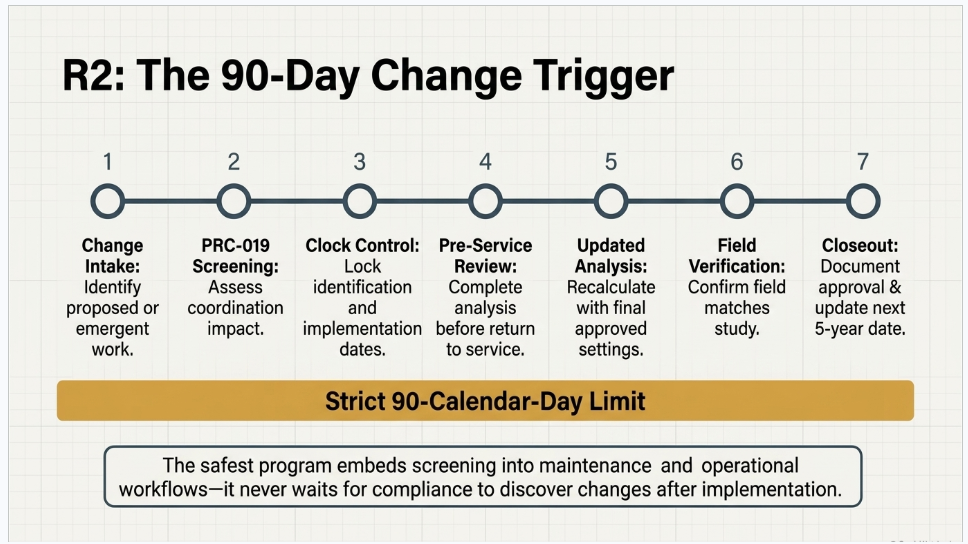 R2: The 90-Day Change Trigger

1

Change Intake: Identify proposed or emergent work.

2

PRC-019 Screening: Assess coordination impact.

3

Clock Control: Lock identification and implementation dates.

4

Pre-Service Review: Complete analysis before return to service.

5

Updated Analysis: Recalculate with final approved settings.

6

Field Verification: Confirm field matches study.

7

Closeout: Document approval & update next 5-year date.

Strict 90-Calendar-Day Limit

The safest program embeds screening into maintenance and operational workflows—it never waits for compliance to discover changes after implementation.